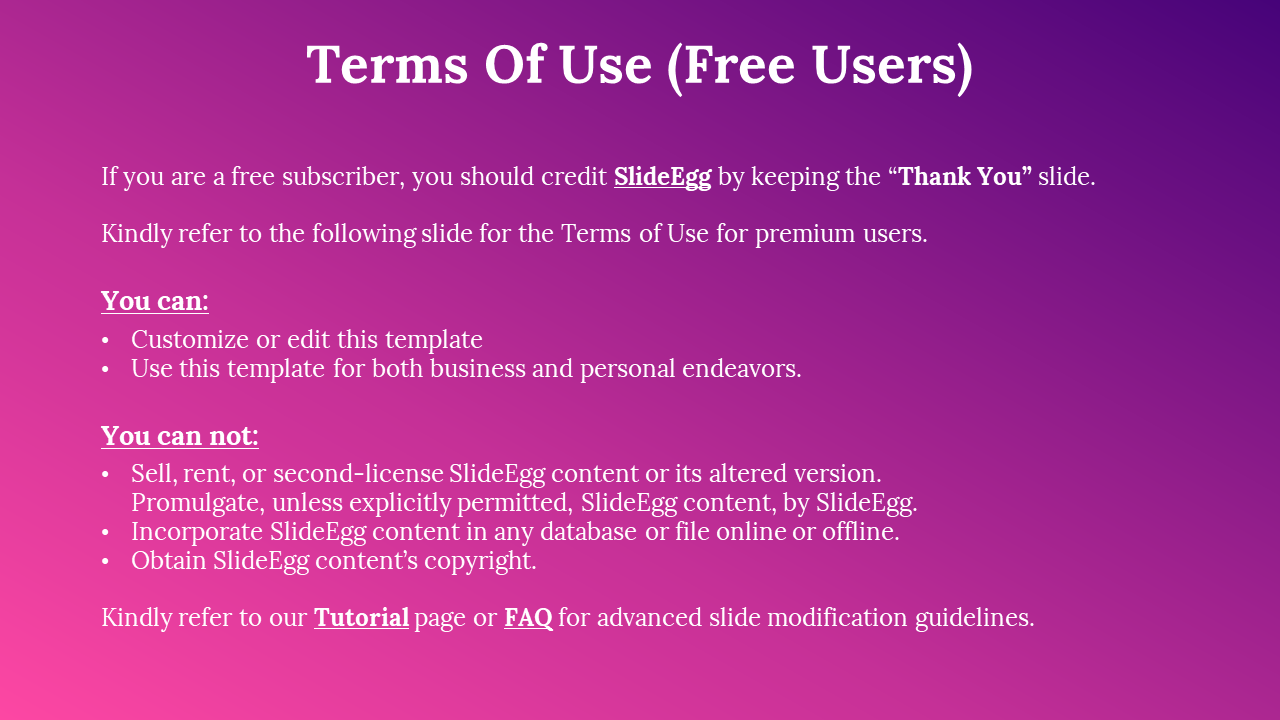 Terms Of Use (Free Users)

If you are a free subscriber, you should credit SlideEgg by keeping the “Thank You” slide.

Kindly refer to the following slide for the Terms of Use for premium users.

You can:
• Customize or edit this template
• Use this template for both business and personal endeavors.

You can not:
• Sell, rent, or second-license SlideEgg content or its altered version. Promulgate, unless explicitly permitted, SlideEgg content, by SlideEgg.
• Incorporate SlideEgg content in any database or file online or offline.
• Obtain SlideEgg content’s copyright.

Kindly refer to our Tutorial page or FAQ for advanced slide modification guidelines.